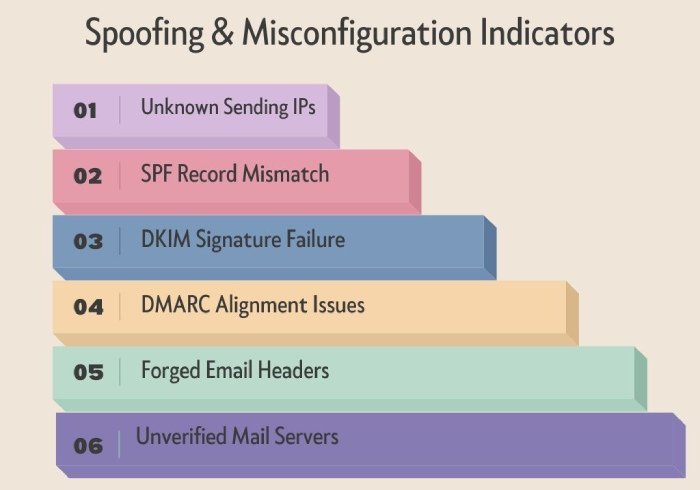 Spoofing & Misconfiguration Indicators

01 Unknown Sending IPs

02 SPF Record Mismatch

03 DKIM Signature Failure

04 DMARC Alignment Issues

05 Forged Email Headers

06 Unverified Mail Servers